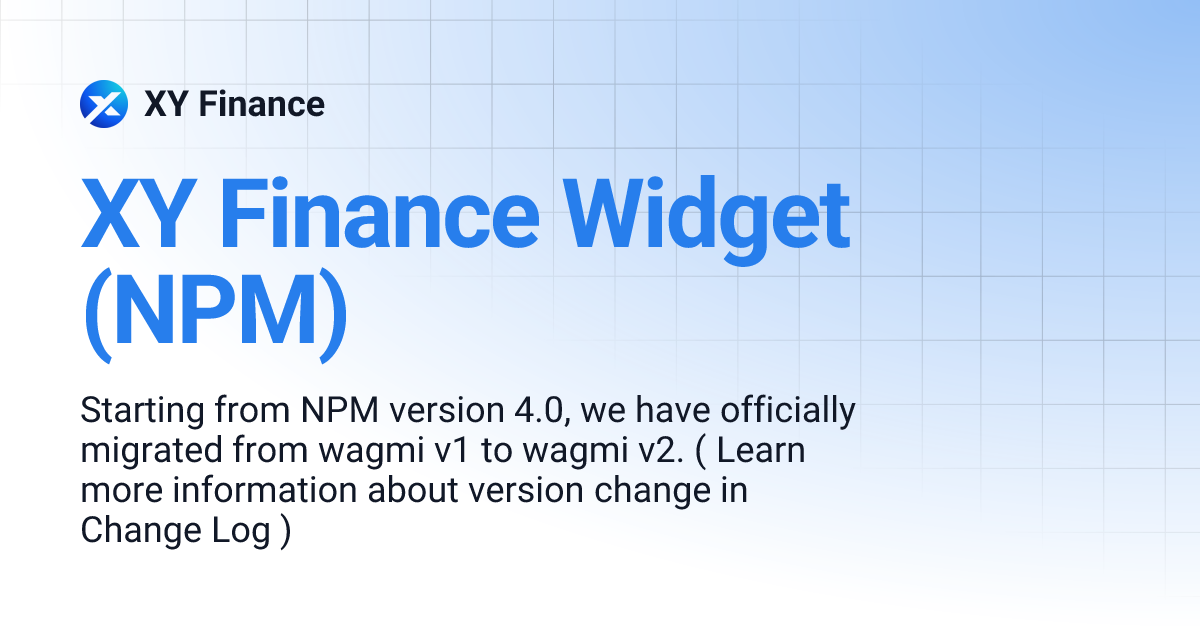 XY Finance

XY Finance Widget (NPM)

Starting from NPM version 4.0, we have officially migrated from wagmi v1 to wagmi v2. ( Learn more information about version change in Change Log )